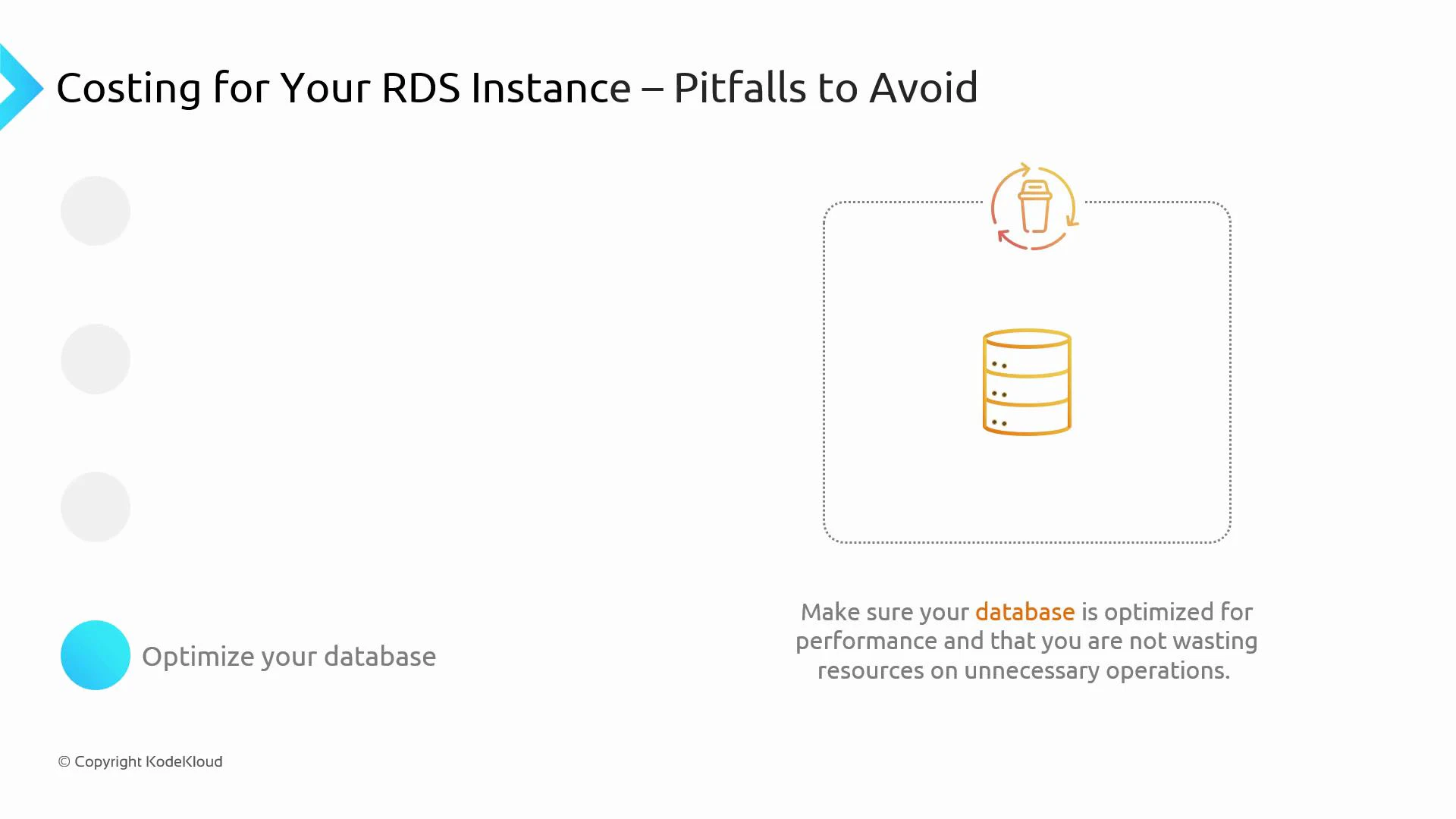 Costing for Your RDS Instance – Pitfalls to Avoid

Optimize your database

Make sure your database is optimized for performance and that you are not wasting resources on unnecessary operations.

© Copyright KodeKloud